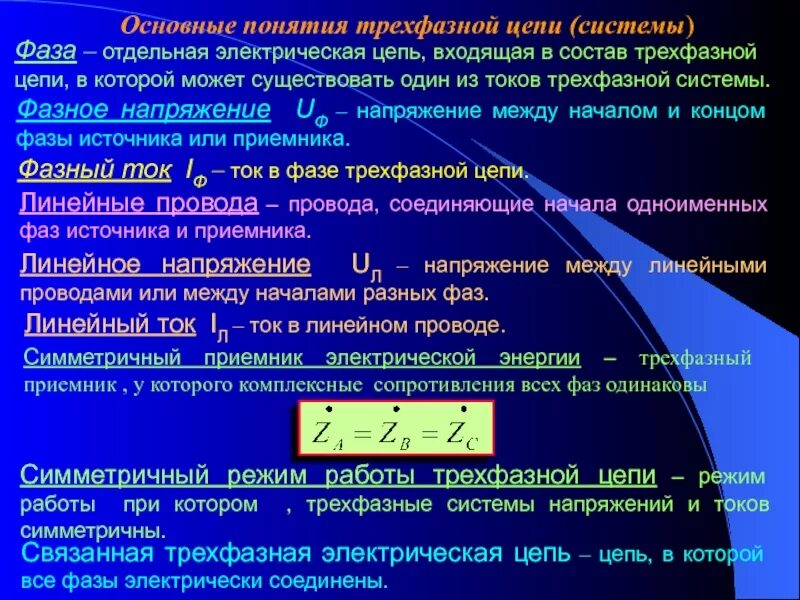 Основные понятия трехфазной цепи (системы)

Фаза – отдельная электрическая цепь, входящая в состав трехфазной цепи, в которой может существовать один из токов трехфазной системы.

Фазное напряжение $U_Ф$ – напряжение между началом и концом фазы источника или приемника.

Фазный ток $I_Ф$ – ток в фазе трехфазной цепи.

Линейные провода – провода, соединяющие начала одноименных фаз источника и приемника.

Линейное напряжение $U_Л$ – напряжение между линейными проводами или между началами разных фаз.

Линейный ток $I_Л$ – ток в линейном проводе.

Симметричный приемник электрической энергии – трехфазный приемник , у которого комплексные сопротивления всех фаз одинаковы

$\dot{Z}_A = \dot{Z}_B = \dot{Z}_C$

Симметричный режим работы трехфазной цепи – режим работы при котором , трехфазные системы напряжений и токов симметричны.

Связанная трехфазная электрическая цепь – цепь, в которой все фазы электрически соединены.